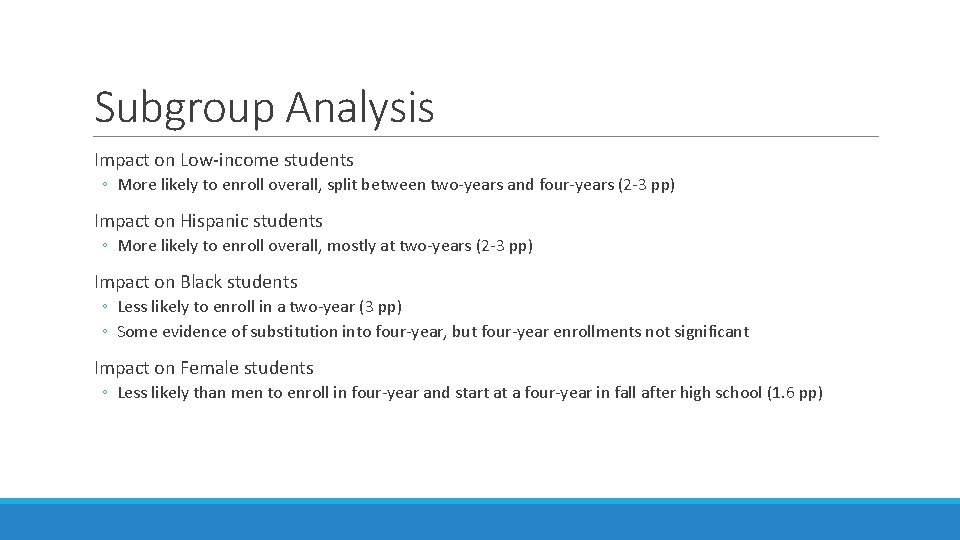 Subgroup Analysis

Impact on Low-income students

◦ More likely to enroll overall, split between two-years and four-years (2-3 pp)

Impact on Hispanic students

◦ More likely to enroll overall, mostly at two-years (2-3 pp)

Impact on Black students

◦ Less likely to enroll in a two-year (3 pp)
◦ Some evidence of substitution into four-year, but four-year enrollments not significant

Impact on Female students

◦ Less likely than men to enroll in four-year and start at a four-year in fall after high school (1.6 pp)